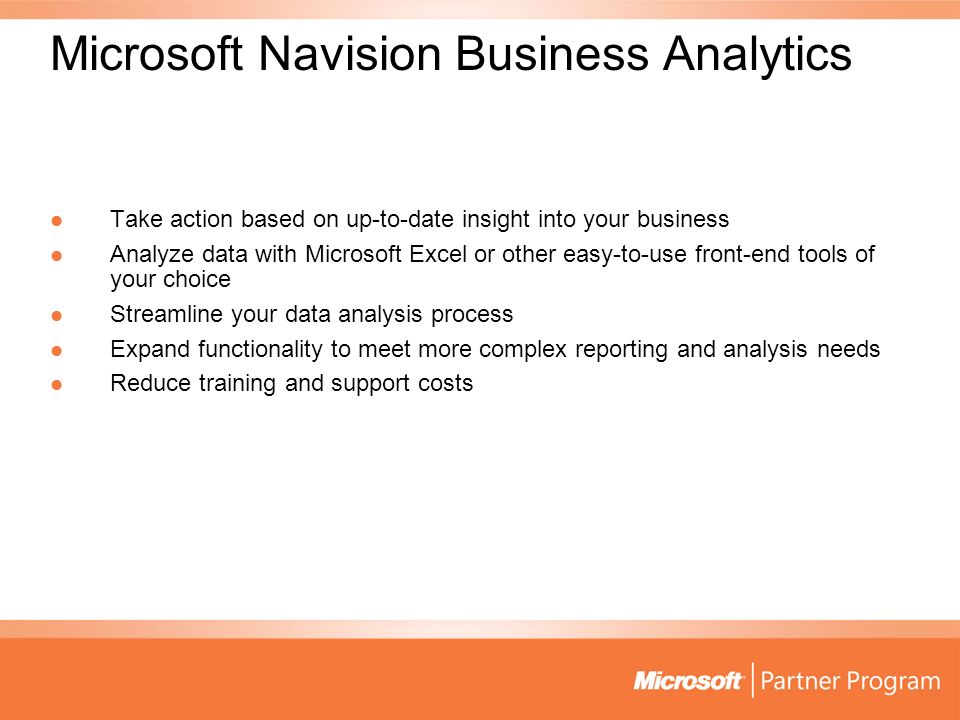 Microsoft Navision Business Analytics

- Take action based on up-to-date insight into your business
- Analyze data with Microsoft Excel or other easy-to-use front-end tools of your choice
- Streamline your data analysis process
- Expand functionality to meet more complex reporting and analysis needs
- Reduce training and support costs

Microsoft | Partner Program